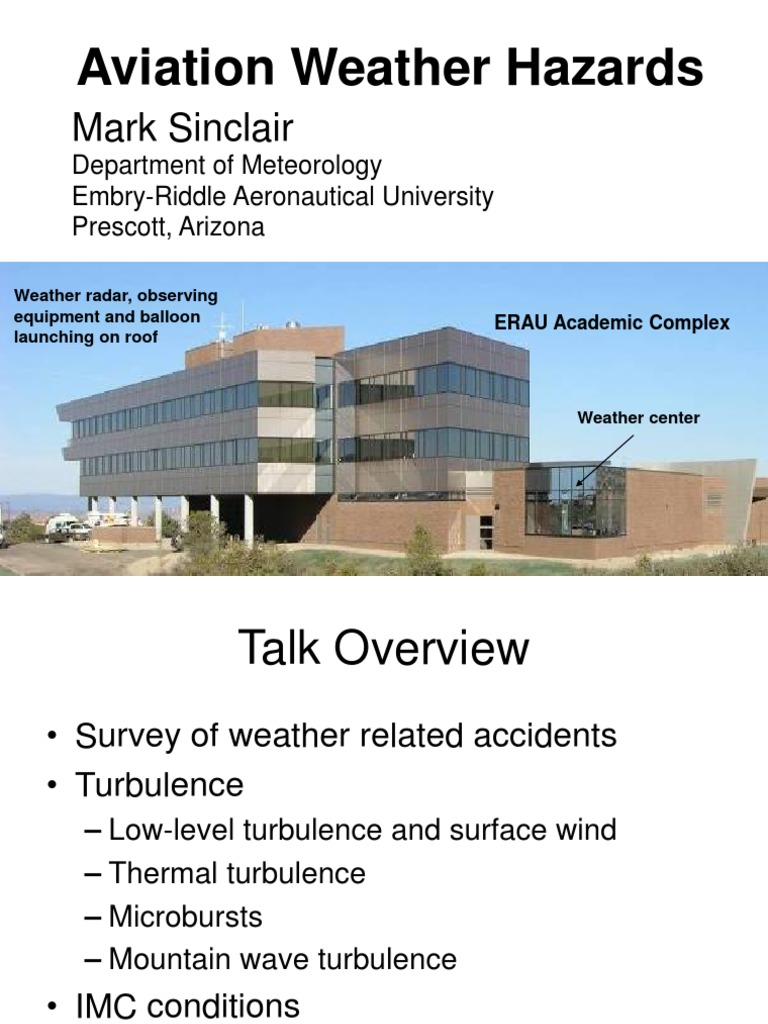 Aviation Weather Hazards

Mark Sinclair
Department of Meteorology
Embry-Riddle Aeronautical University
Prescott, Arizona

Weather radar, observing equipment and balloon launching on roof

ERAU Academic Complex

Weather center

Talk Overview

• Survey of weather related accidents
• Turbulence
– Low-level turbulence and surface wind
– Thermal turbulence
– Microbursts
– Mountain wave turbulence
• IMC conditions